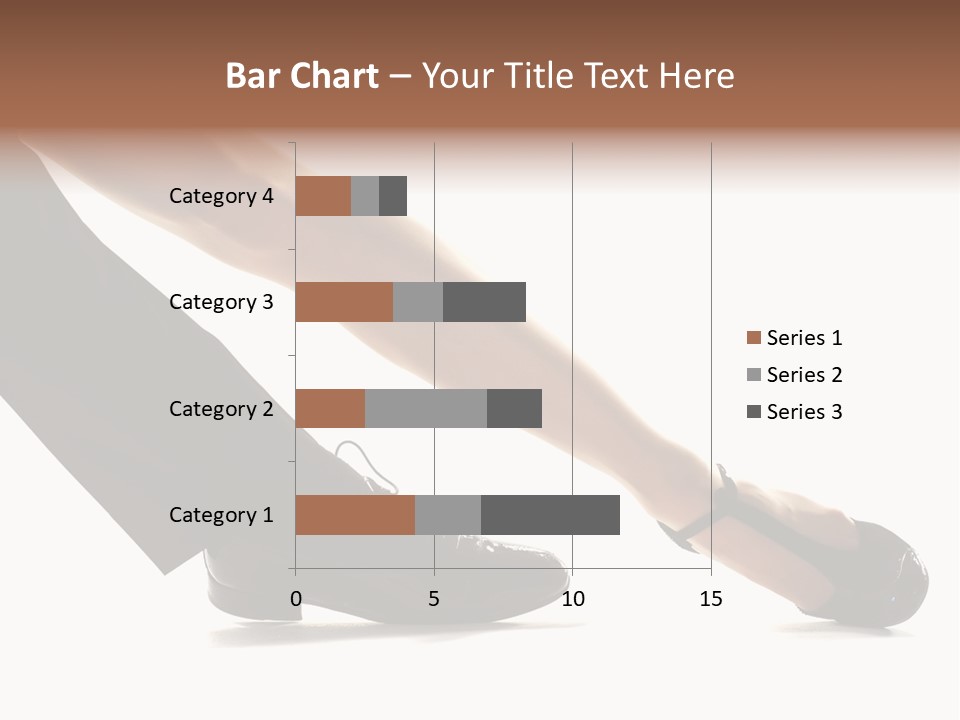 Bar Chart – Your Title Text Here

Category 4
Category 3
Category 2
Category 1

0 5 10 15

Series 1
Series 2
Series 3